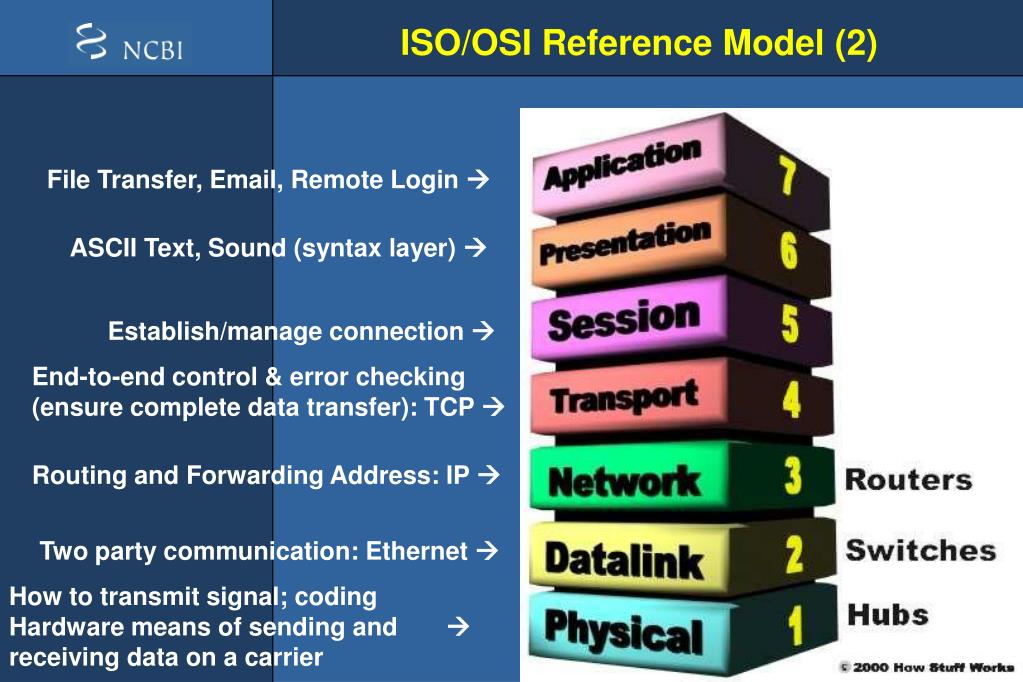 NCBI

ISO/OSI Reference Model (2)

File Transfer, Email, Remote Login →

ASCII Text, Sound (syntax layer) →

Establish/manage connection →

End-to-end control & error checking (ensure complete data transfer): TCP →

Routing and Forwarding Address: IP →

Two party communication: Ethernet →

How to transmit signal; coding Hardware means of sending and receiving data on a carrier →

Application 7

Presentation 6

Session 5

Transport 4

Network 3 Routers

Datalink 2 Switches

Physical 1 Hubs

© 2000 How Stuff Works